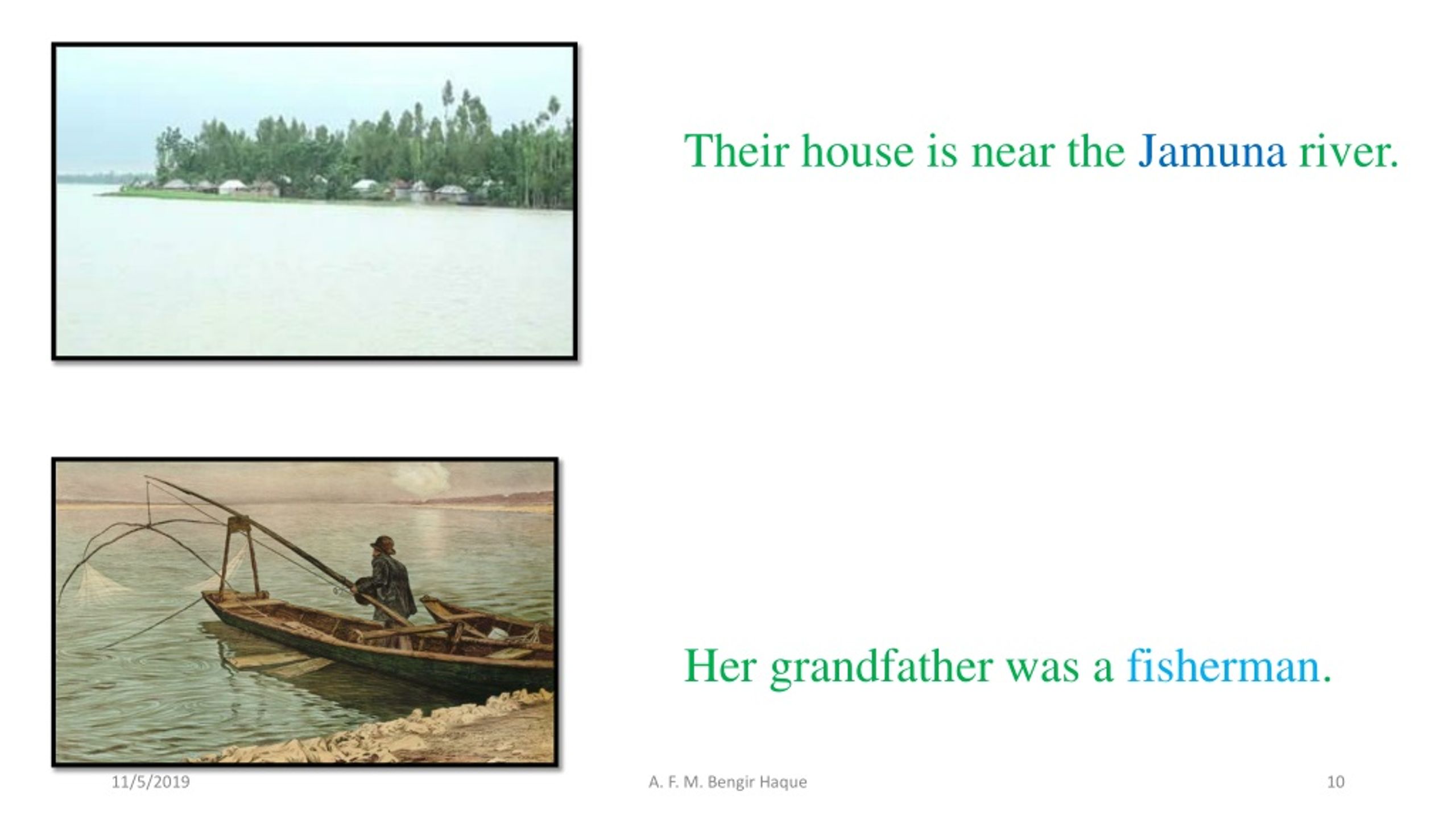 Their house is near the Jamuna river.

Her grandfather was a fisherman.

11/5/2019

A. F. M. Bengir Haque

10